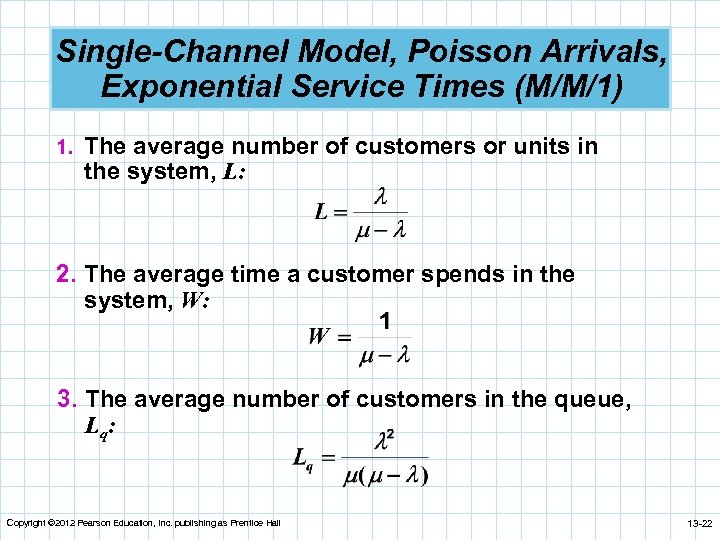 Single-Channel Model, Poisson Arrivals, Exponential Service Times (M/M/1)

1. The average number of customers or units in the system, $L$:

$L = \frac{\lambda}{\mu - \lambda}$

2. The average time a customer spends in the system, $W$:

$W = \frac{1}{\mu - \lambda}$

3. The average number of customers in the queue, $L_q$:

$L_q = \frac{\lambda^2}{\mu(\mu - \lambda)}$

Copyright ©2012 Pearson Education, Inc. publishing as Prentice Hall

13-22